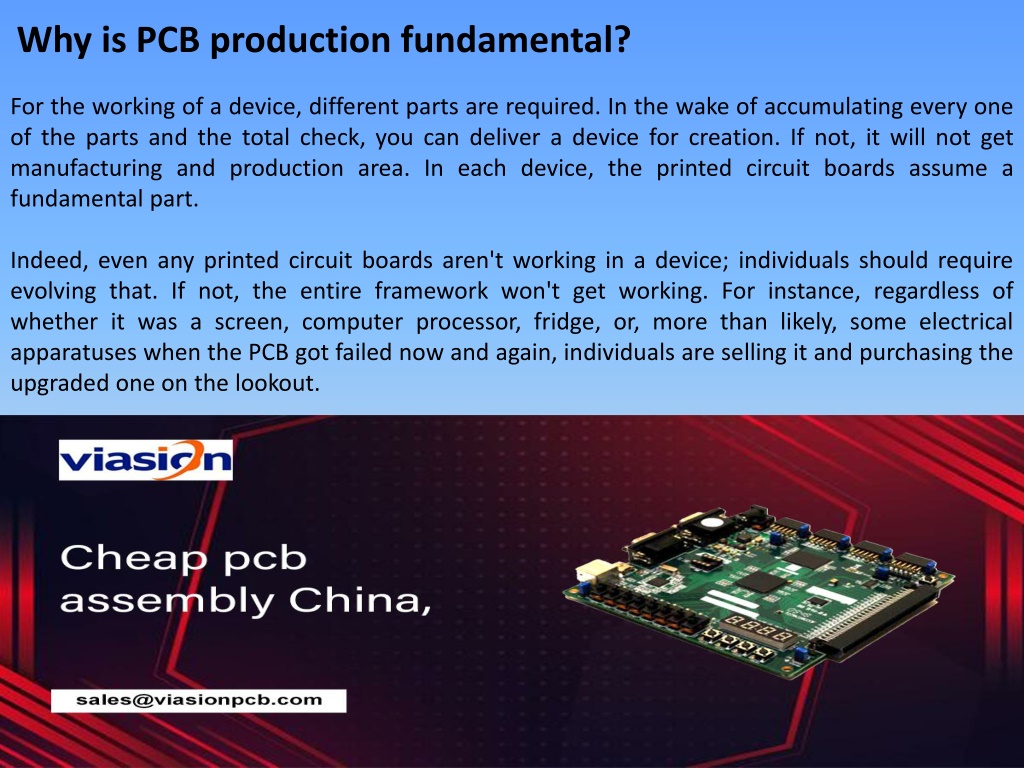 Why is PCB production fundamental?

For the working of a device, different parts are required. In the wake of accumulating every one of the parts and the total check, you can deliver a device for creation. If not, it will not get manufacturing and production area. In each device, the printed circuit boards assume a fundamental part.

Indeed, even any printed circuit boards aren't working in a device; individuals should require evolving that. If not, the entire framework won't get working. For instance, regardless of whether it was a screen, computer processor, fridge, or, more than likely, some electrical apparatuses when the PCB got failed now and again, individuals are selling it and purchasing the upgraded one on the lookout.

viasion

Cheap pcb assembly China,

sales@viasionpcb.com